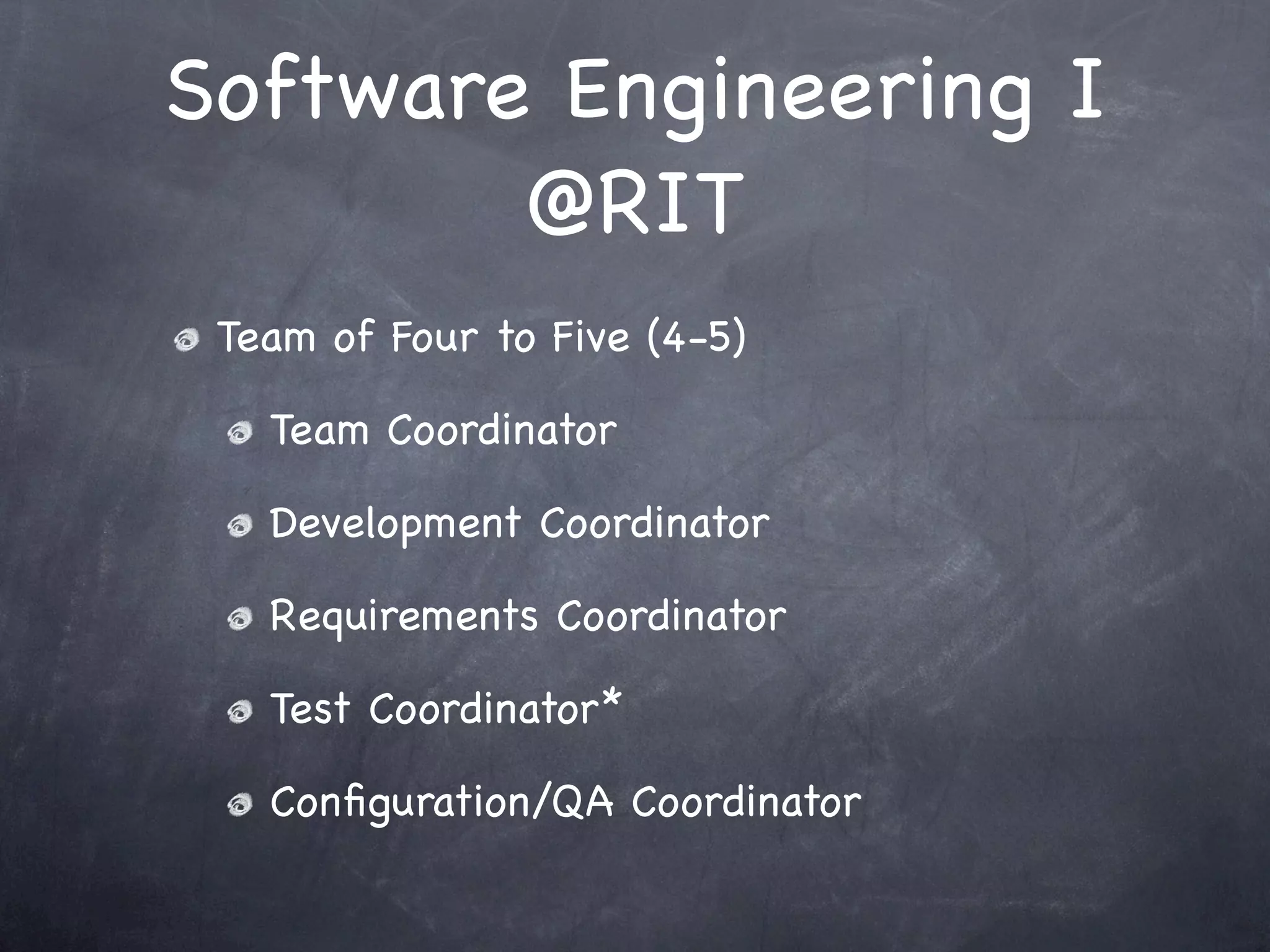 Software Engineering I @RIT

Team of Four to Five (4-5)

Team Coordinator

Development Coordinator

Requirements Coordinator

Test Coordinator*

Configuration/QA Coordinator